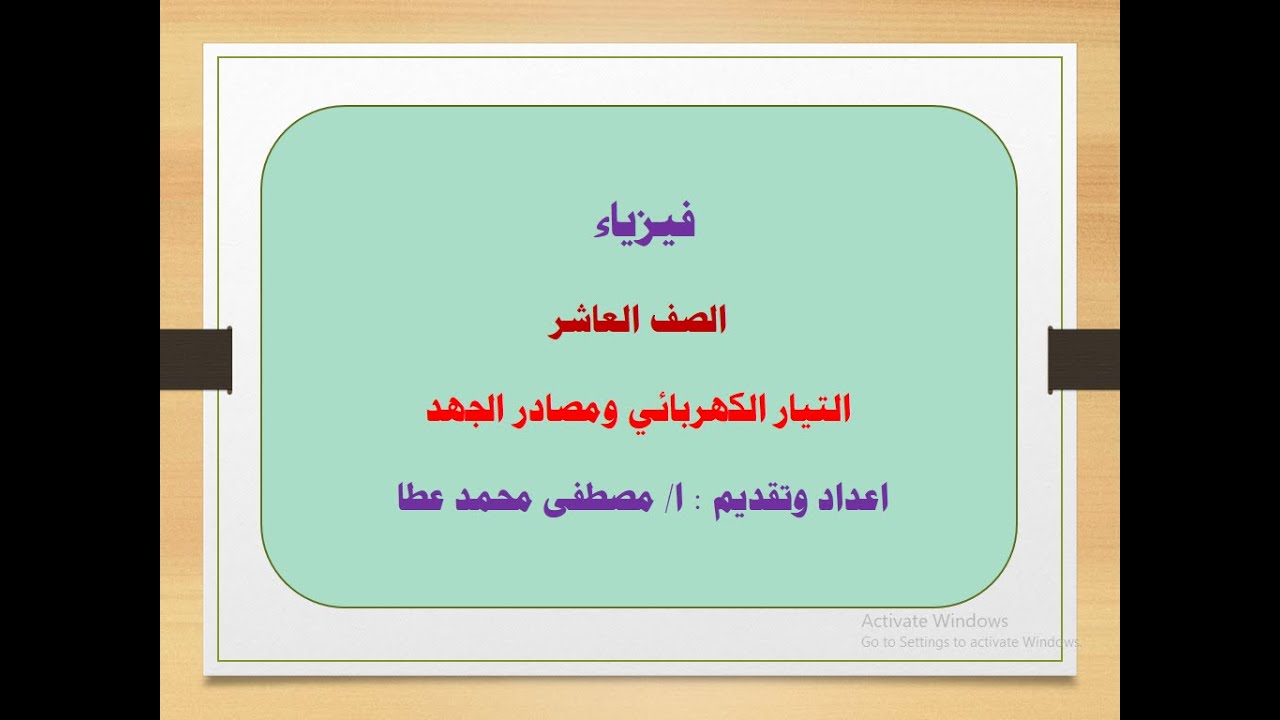 فيزياء

الصف العاشر

التيار الكهربائي ومصادر الجهد

اعداد وتقديم : ا/ مصطفى محمد عطا

Activate Windows
Go to Settings to activate Windows.